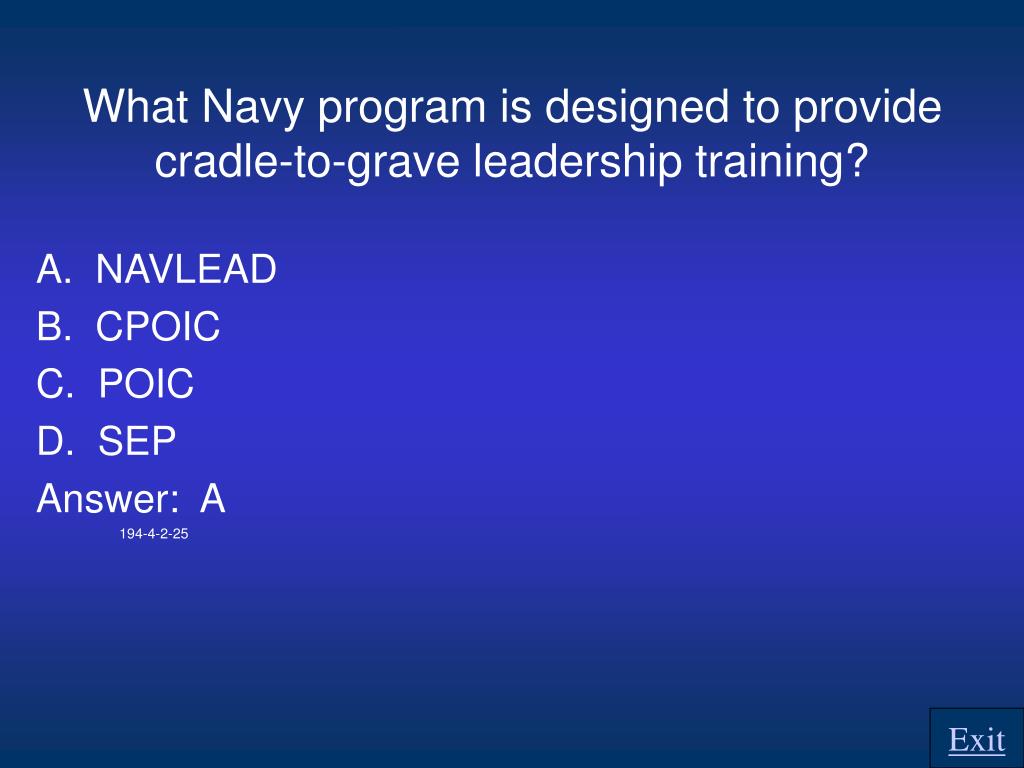 What Navy program is designed to provide cradle-to-grave leadership training?

A. NAVLEAD
B. CPOIC
C. POIC
D. SEP
Answer: A

194-4-2-25

Exit